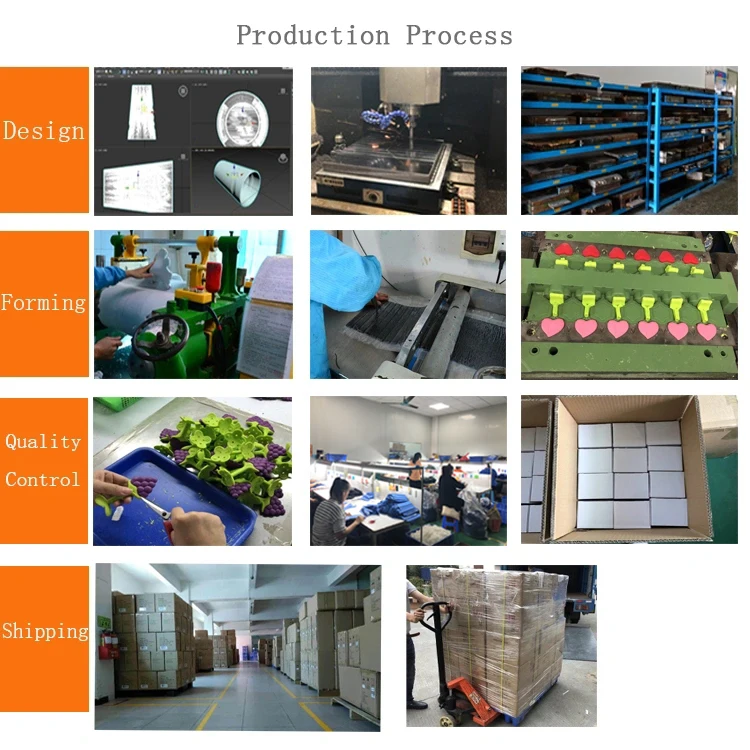 Production Process

Design

Forming

Quality Control

Shipping